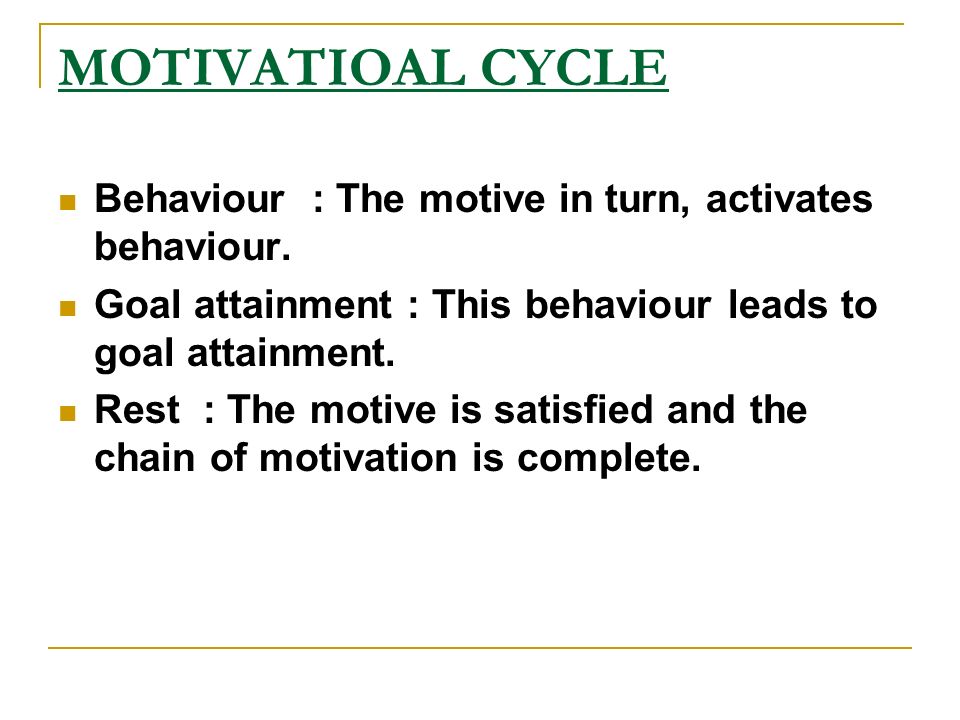 MOTIVATIOAL CYCLE

- Behaviour : The motive in turn, activates behaviour.
- Goal attainment : This behaviour leads to goal attainment.
- Rest : The motive is satisfied and the chain of motivation is complete.